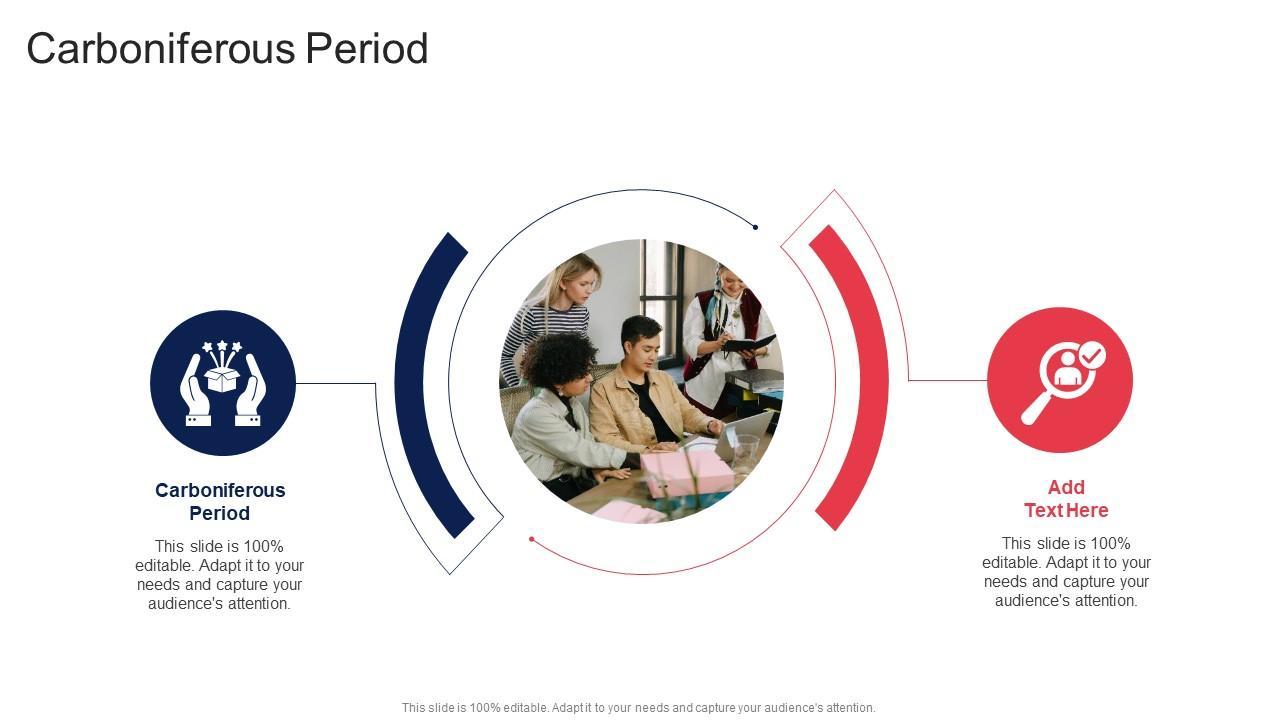 Carboniferous Period

Carboniferous Period

This slide is 100% editable. Adapt it to your needs and capture your audience's attention.

Add Text Here

This slide is 100% editable. Adapt it to your needs and capture your audience's attention.

This slide is 100% editable. Adapt it to your needs and capture your audience's attention.